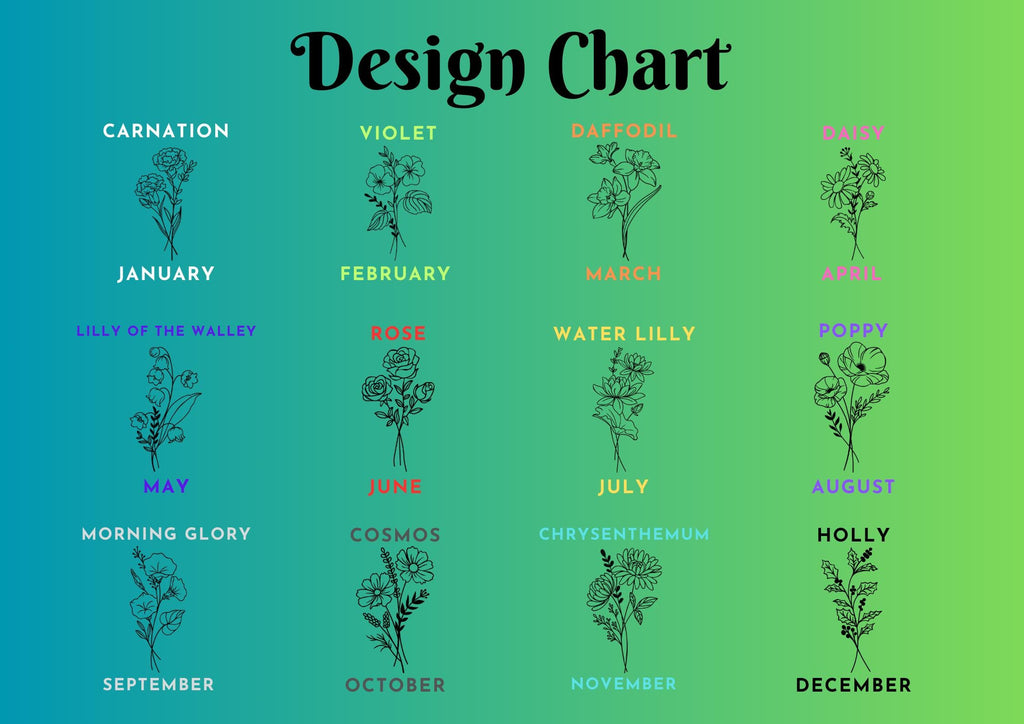 Design Chart

CARNATION
JANUARY

VIOLET
FEBRUARY

DAFFODIL
MARCH

DAISY
APRIL

LILLY OF THE WALLEY
MAY

ROSE
JUNE

WATER LILLY
JULY

POPPY
AUGUST

MORNING GLORY
SEPTEMBER

COSMOS
OCTOBER

CHRYSENTHEMUM
NOVEMBER

HOLLY
DECEMBER